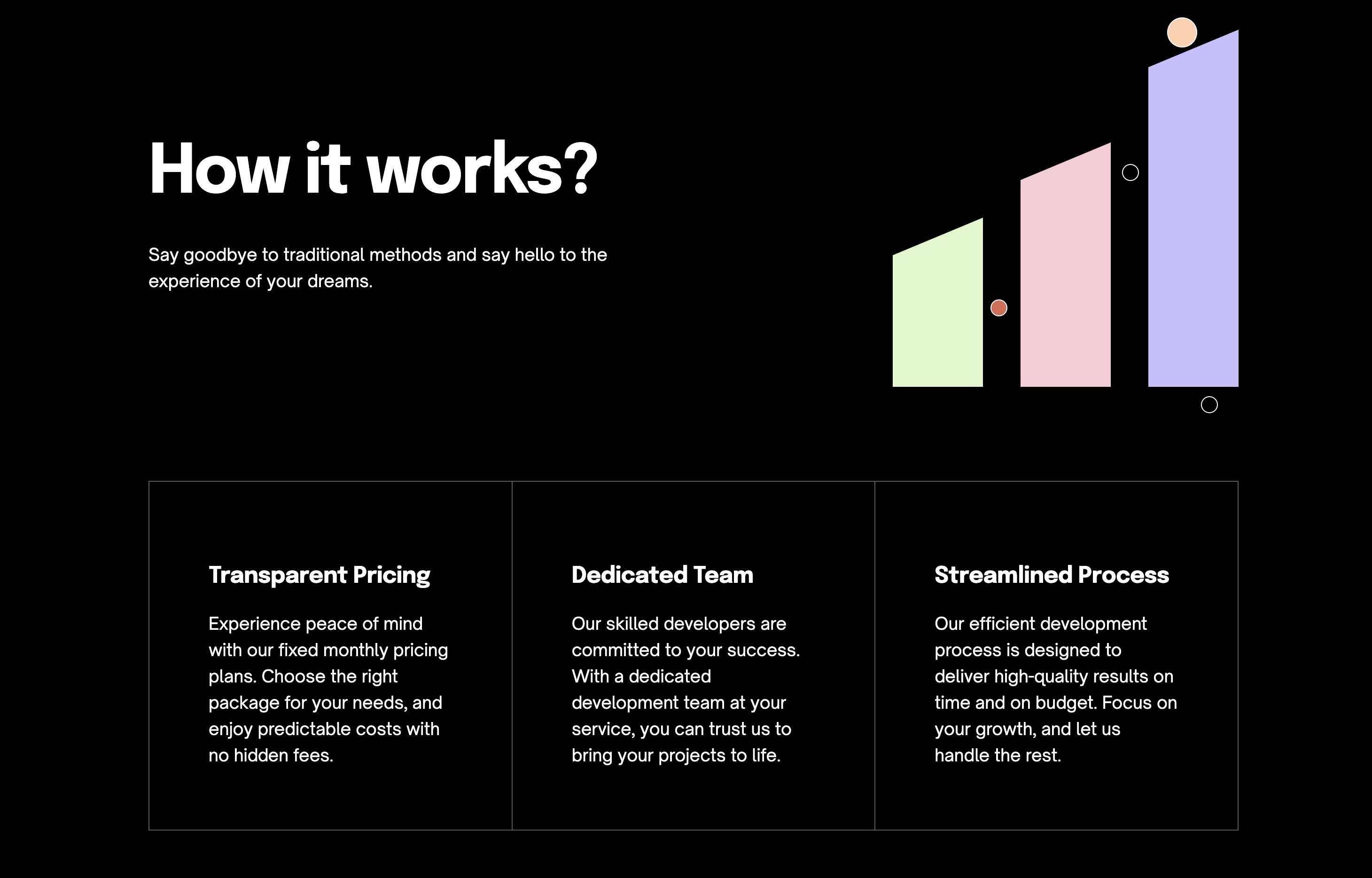 How it works?

Say goodbye to traditional methods and say hello to the experience of your dreams.

Transparent Pricing

Experience peace of mind with our fixed monthly pricing plans. Choose the right package for your needs, and enjoy predictable costs with no hidden fees.

Dedicated Team

Our skilled developers are committed to your success. With a dedicated development team at your service, you can trust us to bring your projects to life.

Streamlined Process

Our efficient development process is designed to deliver high-quality results on time and on budget. Focus on your growth, and let us handle the rest.